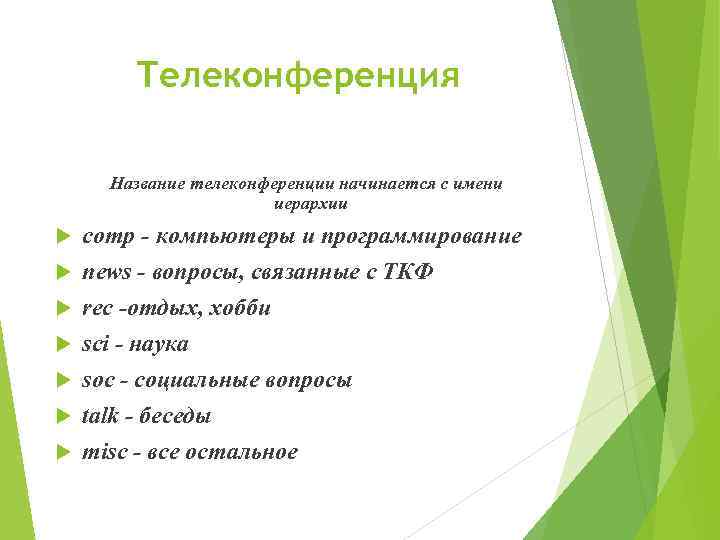 Телеконференция

Название телеконференции начинается с имени иерархии

comp - компьютеры и программирование

news - вопросы, связанные с ТКФ

rec -отдых, хобби

sci - наука

soc - социальные вопросы

talk - беседы

misc - все остальное